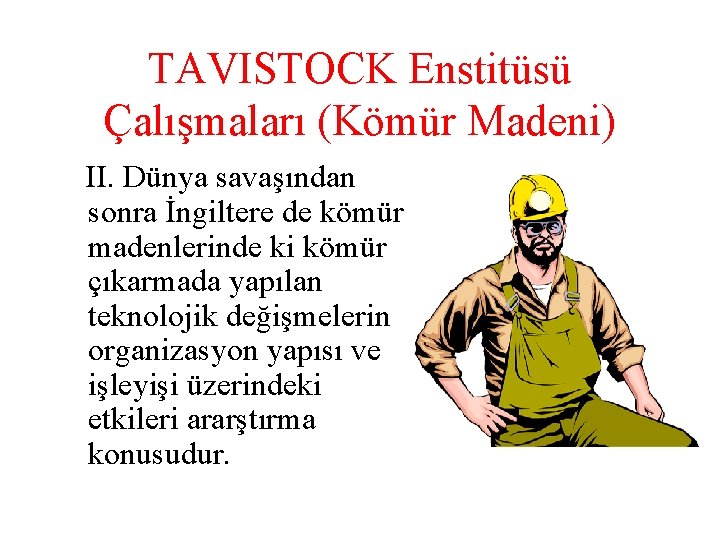 TAVISTOCK Enstitüsü Çalışmaları (Kömür Madeni)

II. Dünya savaşından sonra İngiltere de kömür madenlerinde ki kömür çıkarmada yapılan teknolojik değişmelerin organizasyon yapısı ve işleyişi üzerindeki etkileri ararştırma konusudur.